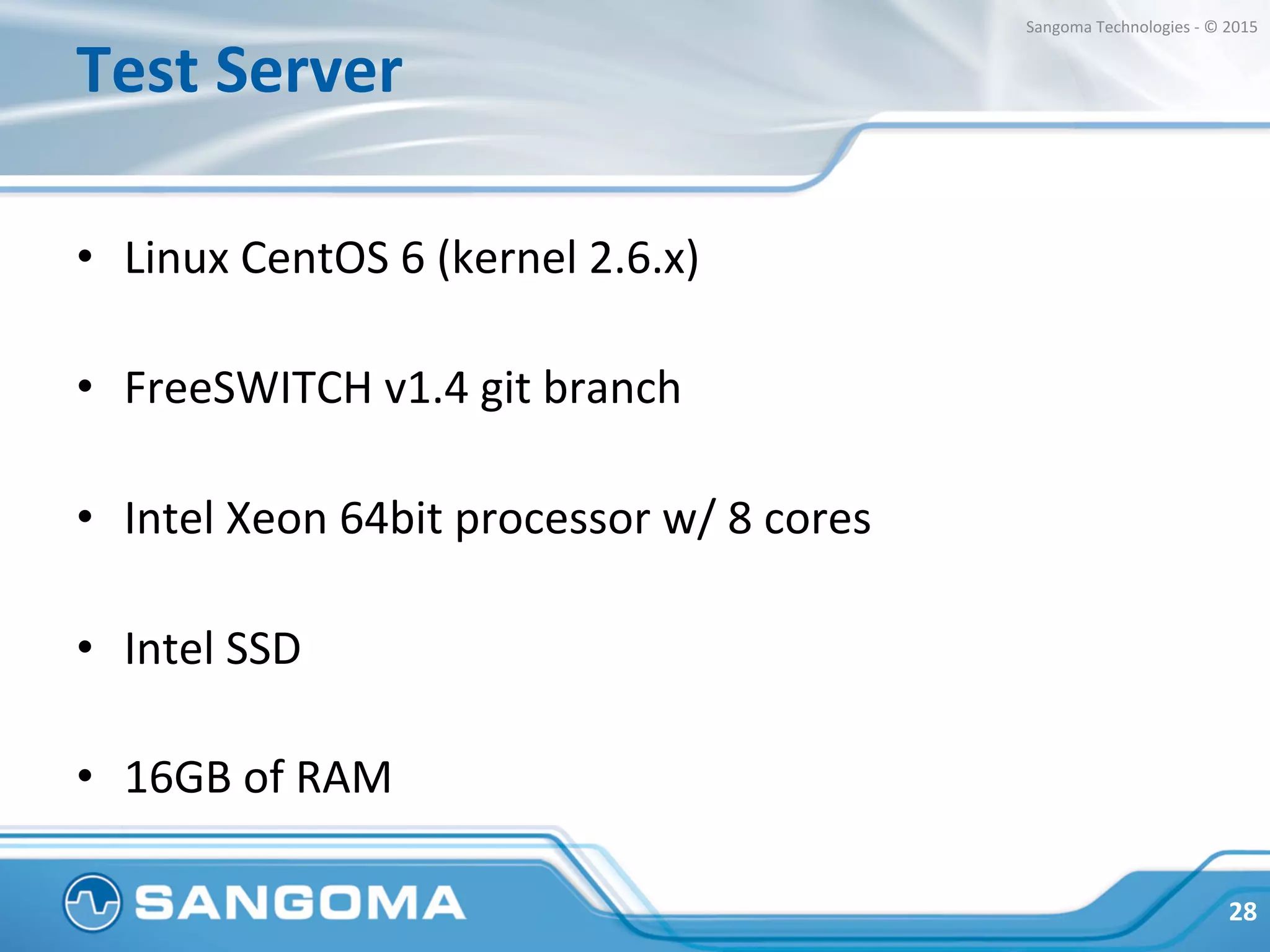 Sangoma Technologies - © 2015

Test Server

• Linux CentOS 6 (kernel 2.6.x)

• FreeSWITCH v1.4 git branch

• Intel Xeon 64bit processor w/ 8 cores

• Intel SSD

• 16GB of RAM

SANGOMA

28